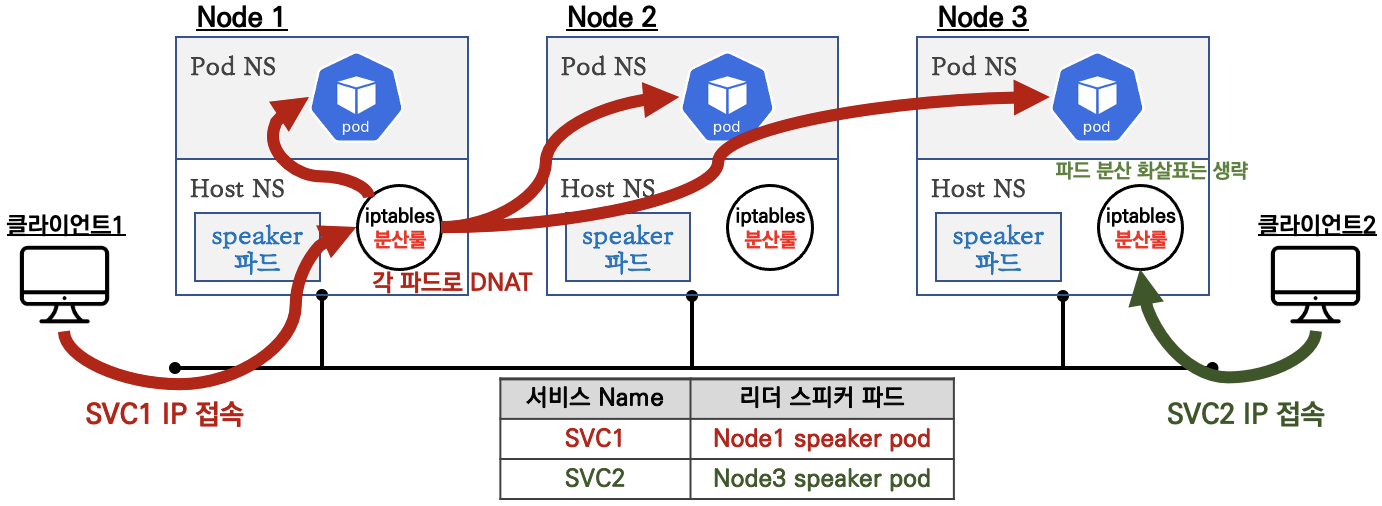 Node 1

Pod NS

pod

Host NS

speaker 파드

iptables 분산룰

각 파드로 DNAT

Node 2

Pod NS

pod

Host NS

speaker 파드

iptables 분산룰

Node 3

Pod NS

pod

파드 분산 화살표는 생략

Host NS

speaker 파드

iptables 분산룰

클라이언트1

SVC1 IP 접속

클라이언트2

SVC2 IP 접속

| 서비스 Name | 리더 스피커 파드 |
|---|---|
| SVC1 | Node1 speaker pod |
| SVC2 | Node3 speaker pod |